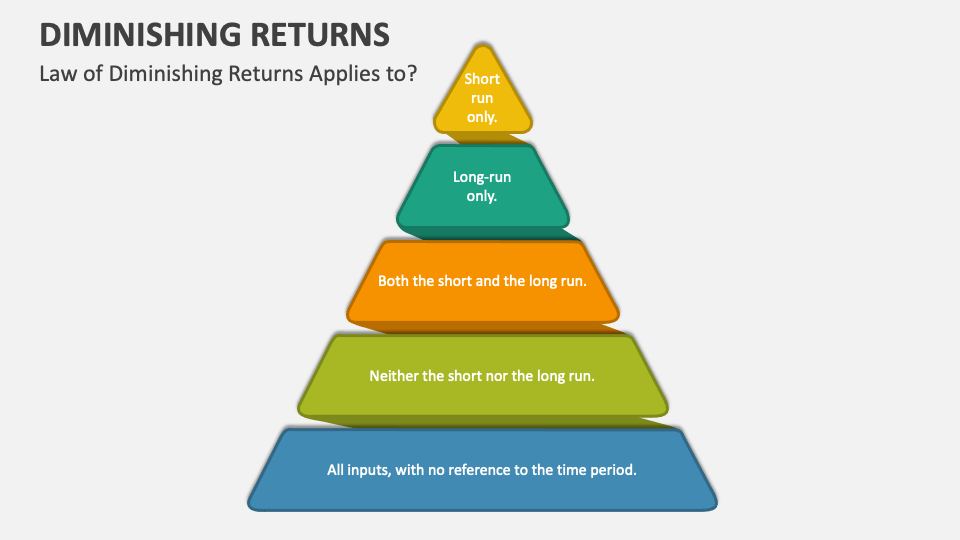 DIMINISHING RETURNS

Law of Diminishing Returns Applies to?

Short run only.

Long-run only.

Both the short and the long run.

Neither the short nor the long run.

All inputs, with no reference to the time period.